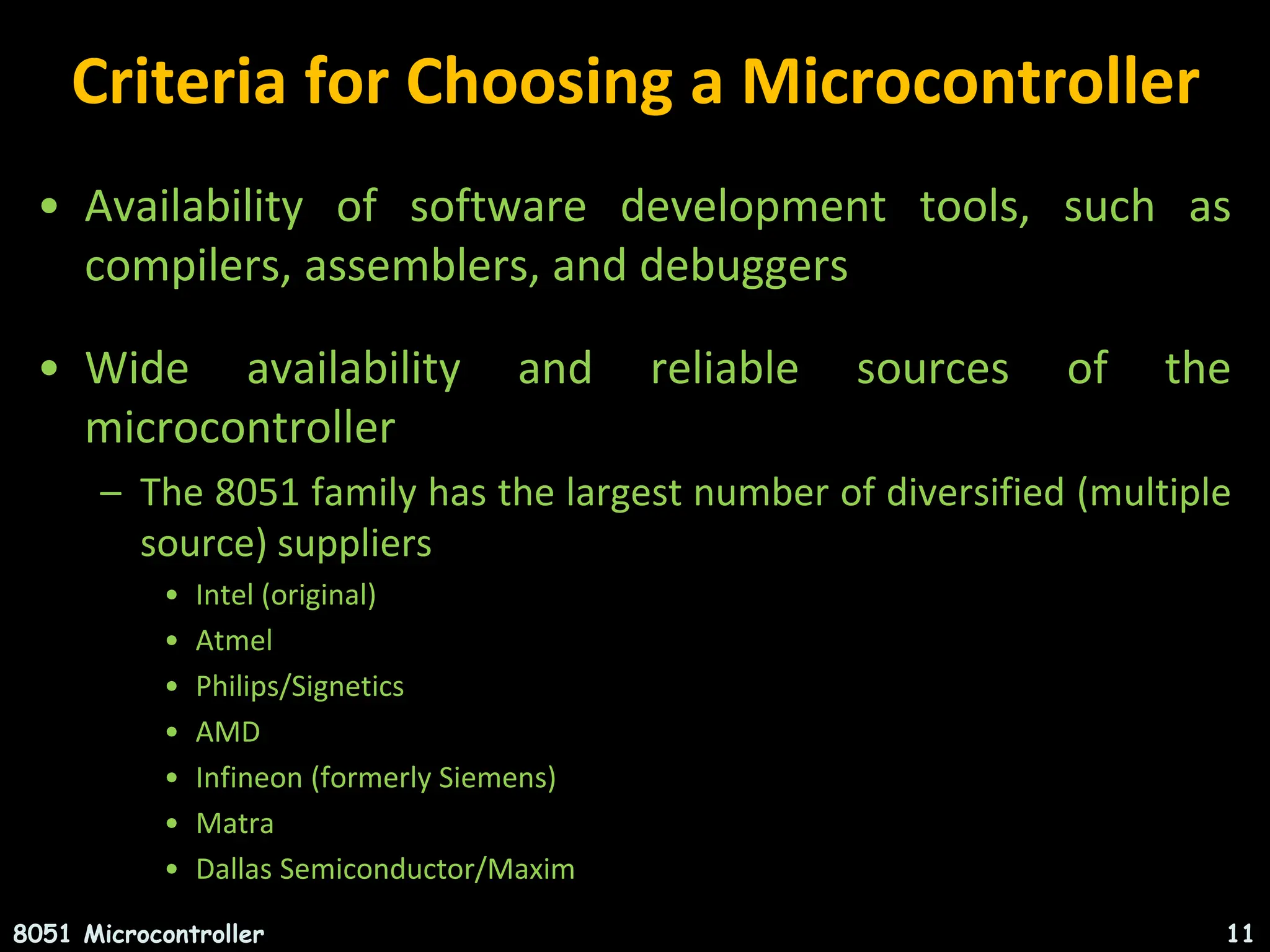 Criteria for Choosing a Microcontroller

• Availability of software development tools, such as compilers, assemblers, and debuggers

• Wide availability and reliable sources of the microcontroller

– The 8051 family has the largest number of diversified (multiple source) suppliers

• Intel (original)
• Atmel
• Philips/Signetics
• AMD
• Infineon (formerly Siemens)
• Matra
• Dallas Semiconductor/Maxim

8051 Microcontroller

11